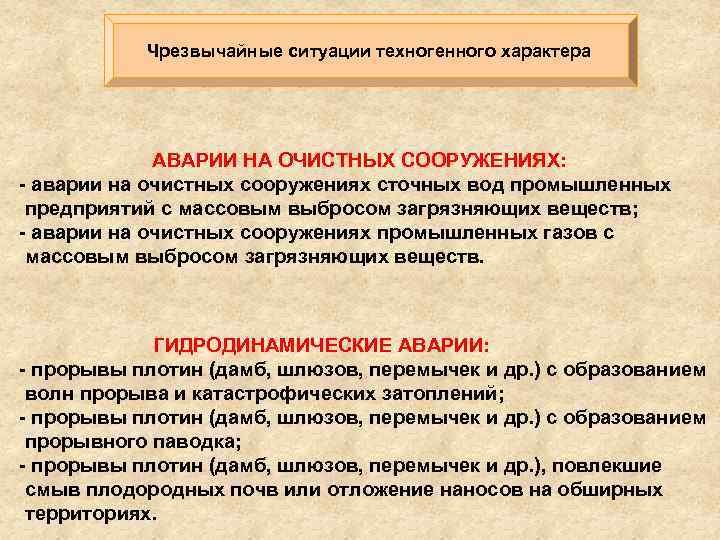 Чрезвычайные ситуации техногенного характера

АВАРИИ НА ОЧИСТНЫХ СООРУЖЕНИЯХ:
- аварии на очистных сооружениях сточных вод промышленных предприятий с массовым выбросом загрязняющих веществ;
- аварии на очистных сооружениях промышленных газов с массовым выбросом загрязняющих веществ.

ГИДРОДИНАМИЧЕСКИЕ АВАРИИ:
- прорывы плотин (дамб, шлюзов, перемычек и др.) с образованием волн прорыва и катастрофических затоплений;
- прорывы плотин (дамб, шлюзов, перемычек и др.) с образованием прорывного паводка;
- прорывы плотин (дамб, шлюзов, перемычек и др.), повлекшие смыв плодородных почв или отложение наносов на обширных территориях.